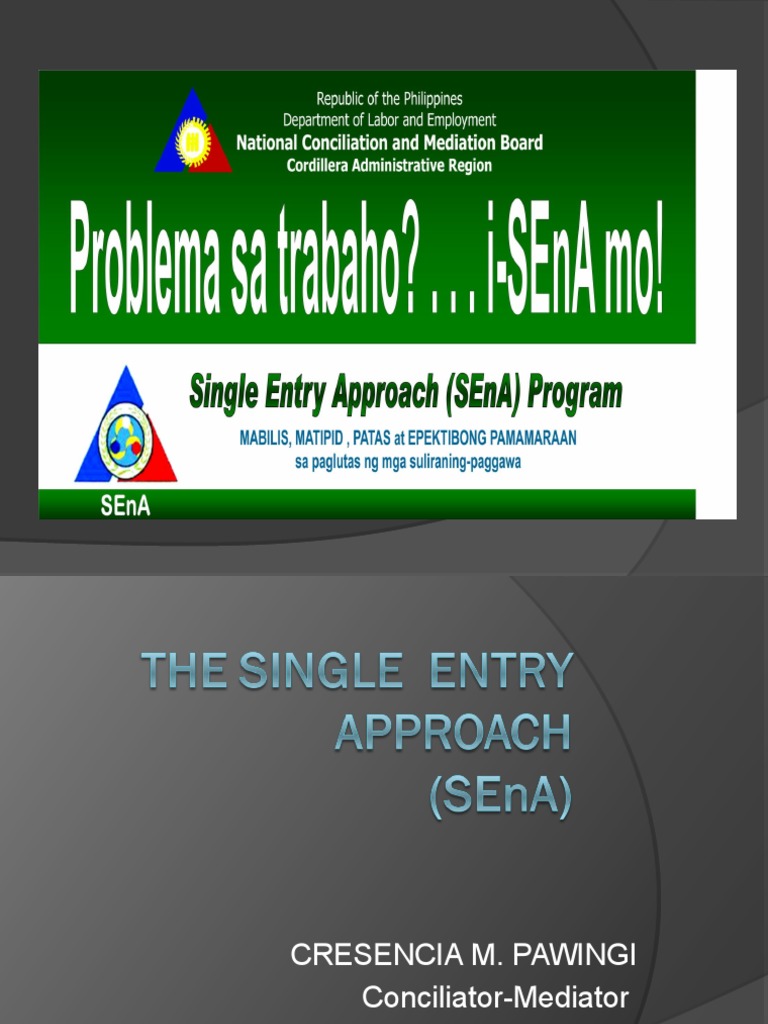 Republic of the Philippines
Department of Labor and Employment
National Conciliation and Mediation Board
Cordillera Administrative Region

Problema sa trabaho? . . . i-SEnA mo!

Single Entry Approach (SEnA) Program
MABILIS, MATIPID , PATAS at EPEKTIBONG PAMAMARAAN
sa paglutas ng mga suliraning-paggawa

SEnA

THE SINGLE ENTRY APPROACH (SEnA)

CRESENCIA M. PAWINGI
Conciliator-Mediator